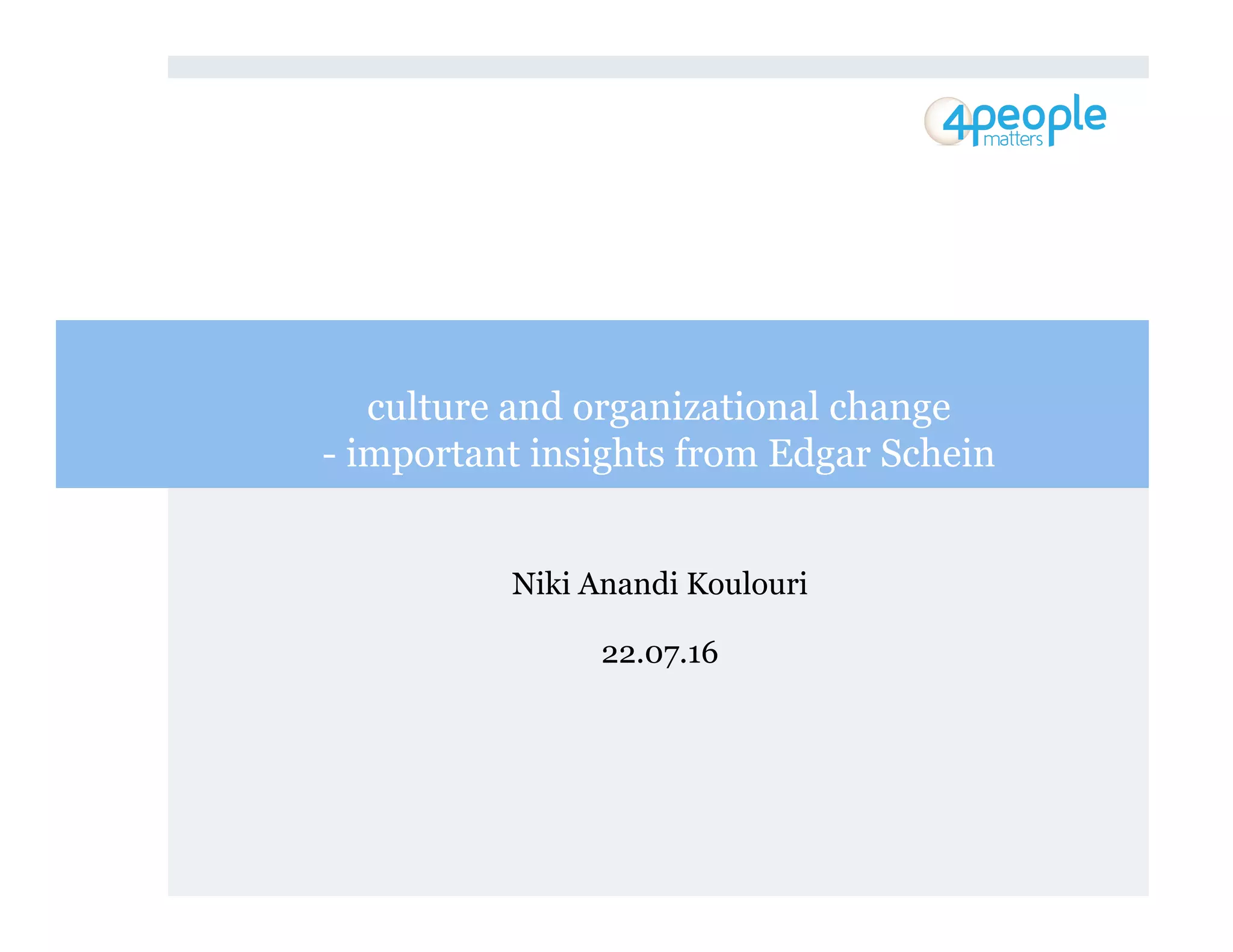 4people matters

culture and organizational change
- important insights from Edgar Schein

Niki Anandi Koulouri

22.07.16